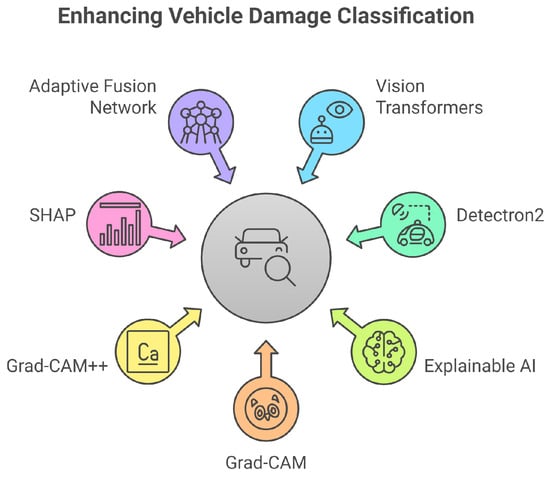 Enhancing Vehicle Damage Classification

Adaptive Fusion Network

Vision Transformers

SHAP

Detectron2

Ca

Grad-CAM++

Explainable AI

Grad-CAM